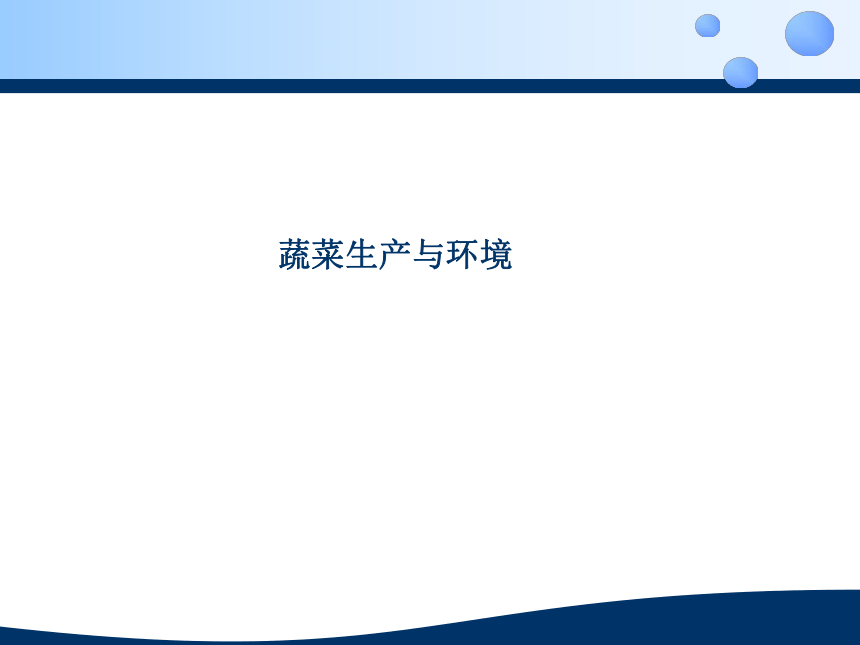 蔬菜生产与环境